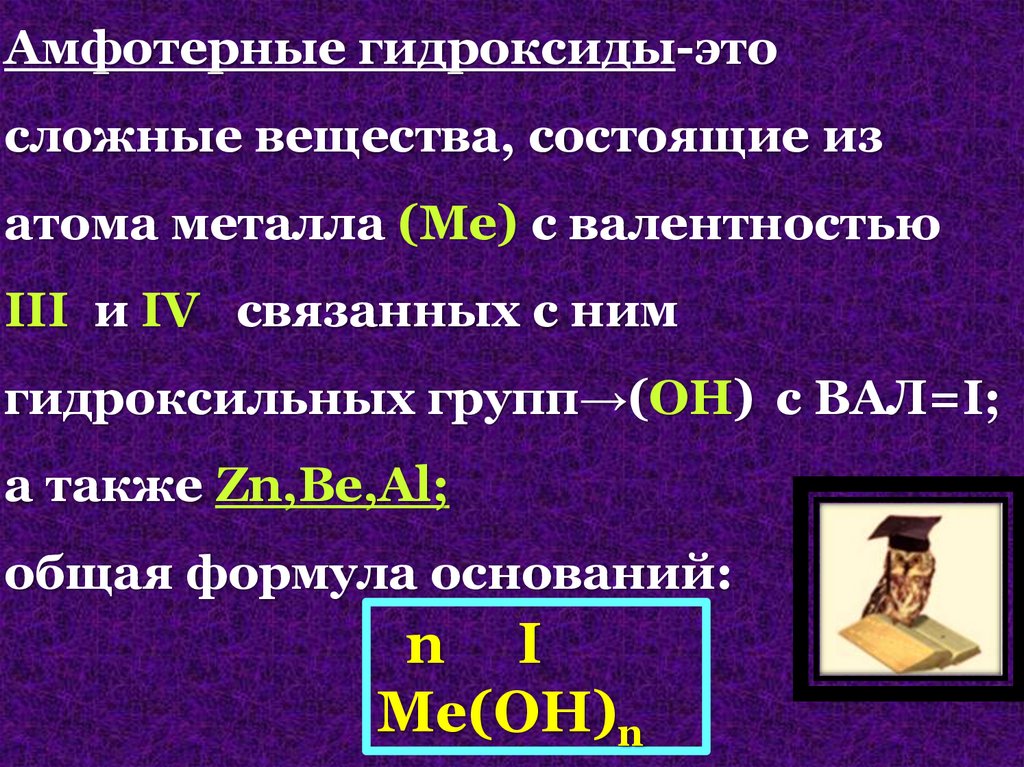 Амфотерные гидроксиды-это сложные вещества, состоящие из атома металла (Ме) с валентностью III и IV связанных с ним гидроксильных групп→(ОН) с ВАЛ=I; а также Zn,Be,Al;
общая формула оснований:

n I
$Me(OH)_n$